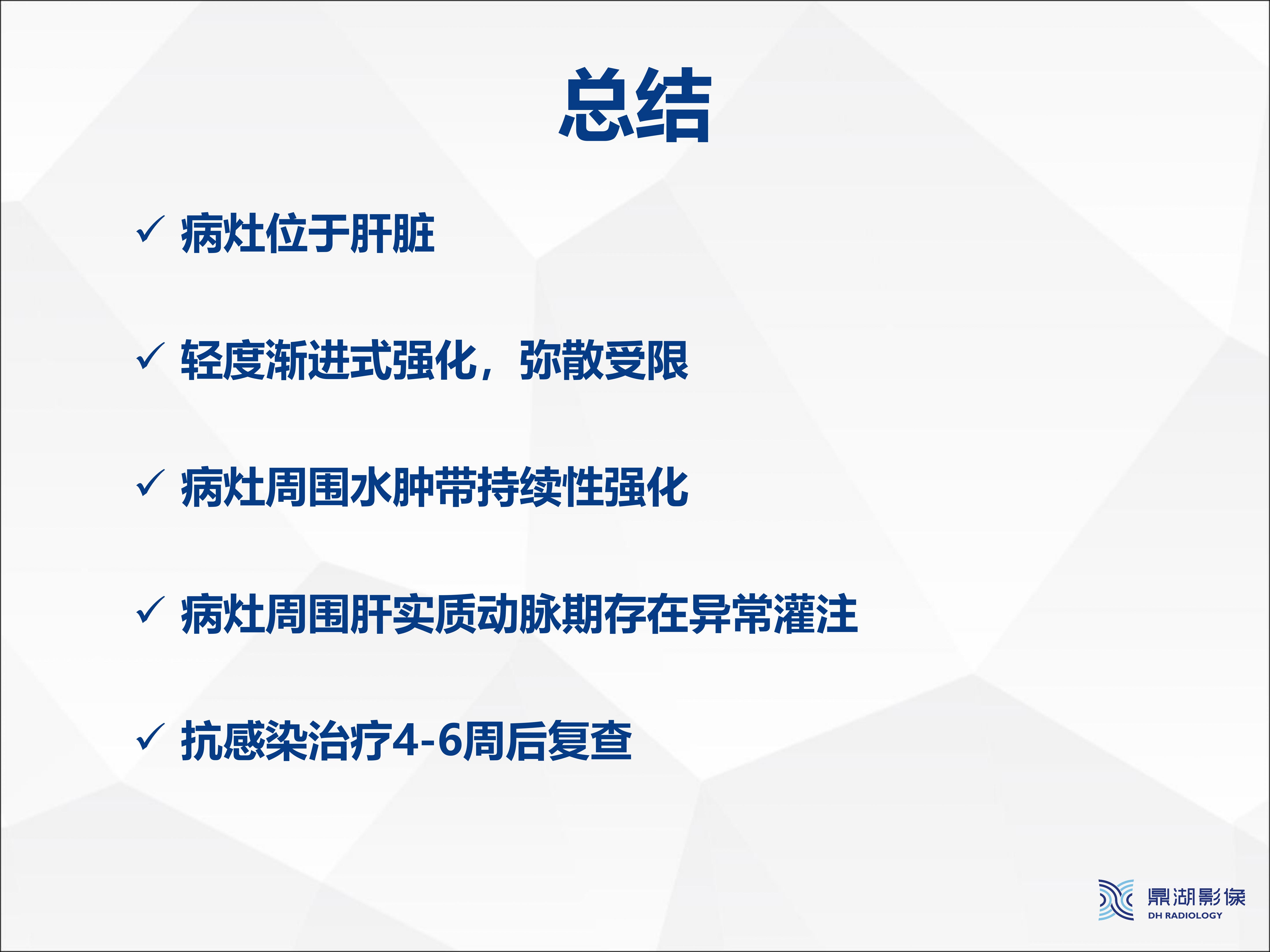 总结

✓ 病灶位于肝脏

✓ 轻度渐进式强化，弥散受限

✓ 病灶周围水肿带持续性强化

✓ 病灶周围肝实质动脉期存在异常灌注

✓ 抗感染治疗4-6周后复查

鼎湖影像
DH RADIOLOGY